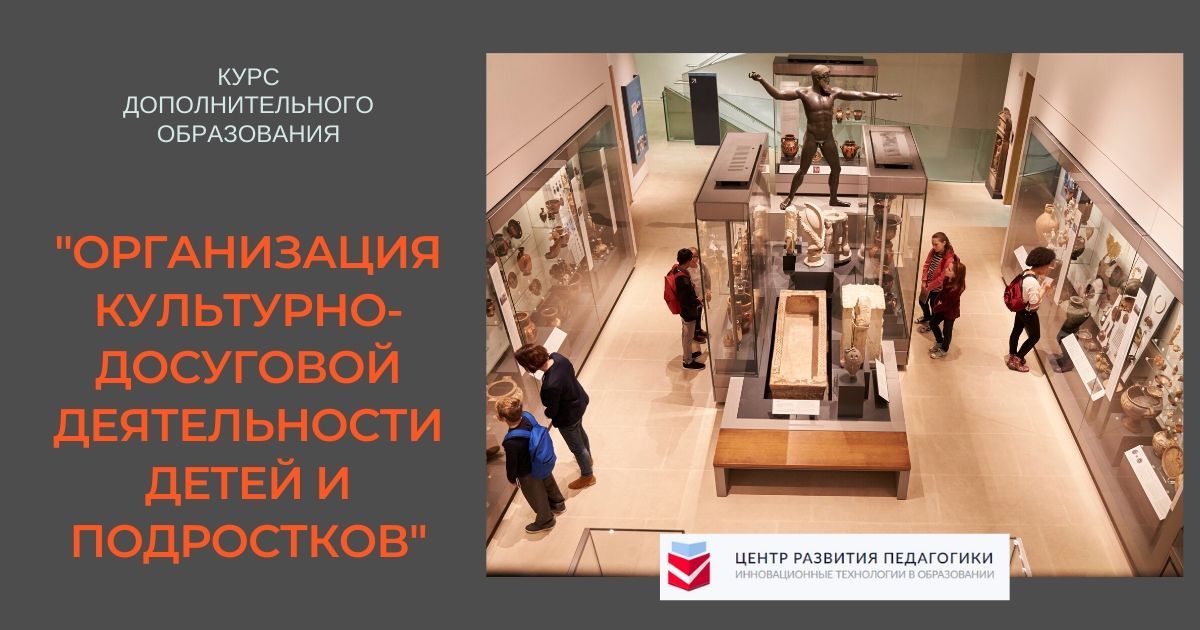 КУРС ДОПОЛНИТЕЛЬНОГО ОБРАЗОВАНИЯ

"ОРГАНИЗАЦИЯ КУЛЬТУРНО-ДОСУГОВОЙ ДЕЯТЕЛЬНОСТИ ДЕТЕЙ И ПОДРОСТКОВ"

ЦЕНТР РАЗВИТИЯ ПЕДАГОГИКИ
ИННОВАЦИОННЫЕ ТЕХНОЛОГИИ В ОБРАЗОВАНИИ